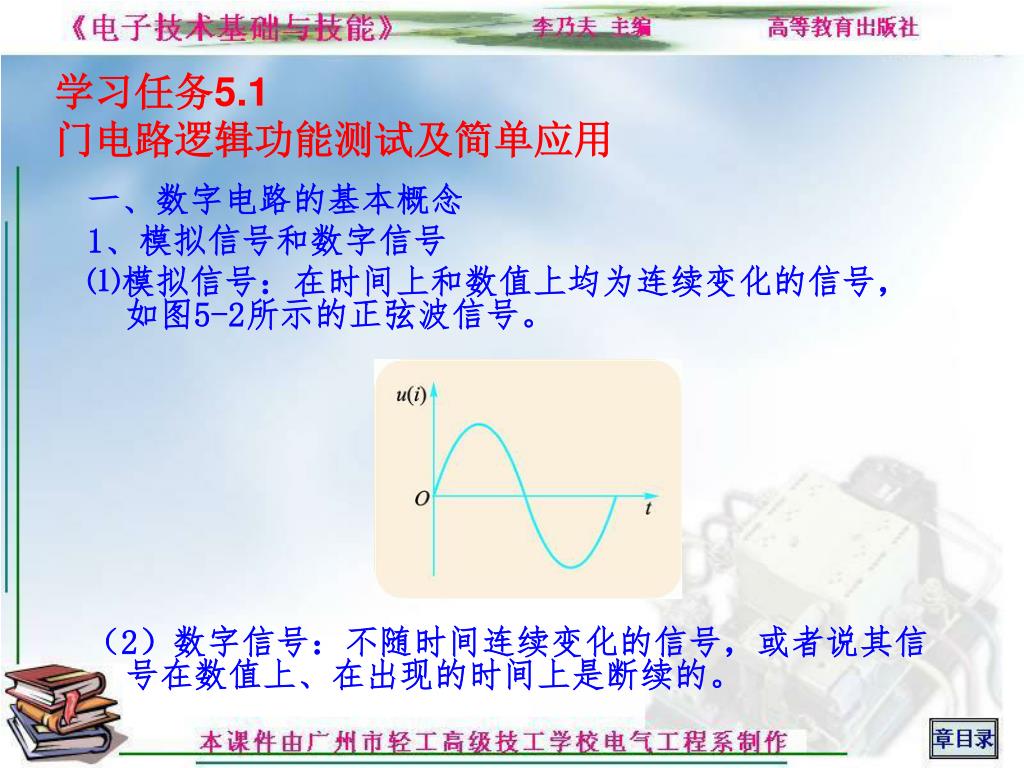 《电子技术基础与技能》 李乃夫 主编 高等教育出版社

学习任务5.1
门电路逻辑功能测试及简单应用

一、数字电路的基本概念

1、模拟信号和数字信号

⑴模拟信号：在时间上和数值上均为连续变化的信号，如图5-2所示的正弦波信号。

$u(i)$

$O$

$t$

（2）数字信号：不随时间连续变化的信号，或者说其信号在数值上、在出现的时间上是断续的。

本课件由广州市轻工高级技工学校电气工程系制作

章目录